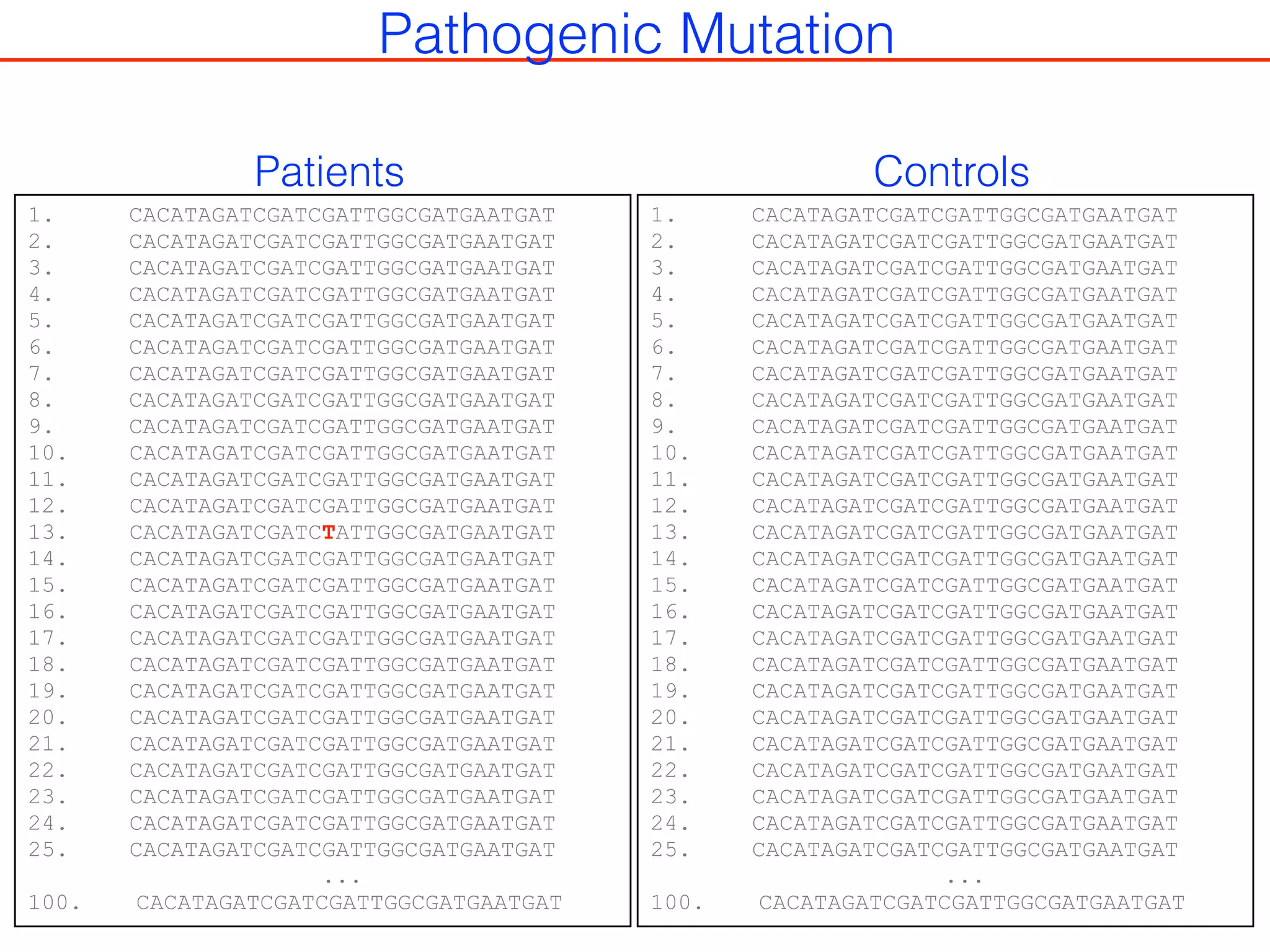 Pathogenic Mutation

Patients

1. CACATAGATCGATCGATTGGCGATGAATGAT
2. CACATAGATCGATCGATTGGCGATGAATGAT
3. CACATAGATCGATCGATTGGCGATGAATGAT
4. CACATAGATCGATCGATTGGCGATGAATGAT
5. CACATAGATCGATCGATTGGCGATGAATGAT
6. CACATAGATCGATCGATTGGCGATGAATGAT
7. CACATAGATCGATCGATTGGCGATGAATGAT
8. CACATAGATCGATCGATTGGCGATGAATGAT
9. CACATAGATCGATCGATTGGCGATGAATGAT
10. CACATAGATCGATCGATTGGCGATGAATGAT
11. CACATAGATCGATCGATTGGCGATGAATGAT
12. CACATAGATCGATCGATTGGCGATGAATGAT
13. CACATAGATCGATCTATTGGCGATGAATGAT
14. CACATAGATCGATCGATTGGCGATGAATGAT
15. CACATAGATCGATCGATTGGCGATGAATGAT
16. CACATAGATCGATCGATTGGCGATGAATGAT
17. CACATAGATCGATCGATTGGCGATGAATGAT
18. CACATAGATCGATCGATTGGCGATGAATGAT
19. CACATAGATCGATCGATTGGCGATGAATGAT
20. CACATAGATCGATCGATTGGCGATGAATGAT
21. CACATAGATCGATCGATTGGCGATGAATGAT
22. CACATAGATCGATCGATTGGCGATGAATGAT
23. CACATAGATCGATCGATTGGCGATGAATGAT
24. CACATAGATCGATCGATTGGCGATGAATGAT
25. CACATAGATCGATCGATTGGCGATGAATGAT
...
100. CACATAGATCGATCGATTGGCGATGAATGAT

Controls

1. CACATAGATCGATCGATTGGCGATGAATGAT
2. CACATAGATCGATCGATTGGCGATGAATGAT
3. CACATAGATCGATCGATTGGCGATGAATGAT
4. CACATAGATCGATCGATTGGCGATGAATGAT
5. CACATAGATCGATCGATTGGCGATGAATGAT
6. CACATAGATCGATCGATTGGCGATGAATGAT
7. CACATAGATCGATCGATTGGCGATGAATGAT
8. CACATAGATCGATCGATTGGCGATGAATGAT
9. CACATAGATCGATCGATTGGCGATGAATGAT
10. CACATAGATCGATCGATTGGCGATGAATGAT
11. CACATAGATCGATCGATTGGCGATGAATGAT
12. CACATAGATCGATCGATTGGCGATGAATGAT
13. CACATAGATCGATCGATTGGCGATGAATGAT
14. CACATAGATCGATCGATTGGCGATGAATGAT
15. CACATAGATCGATCGATTGGCGATGAATGAT
16. CACATAGATCGATCGATTGGCGATGAATGAT
17. CACATAGATCGATCGATTGGCGATGAATGAT
18. CACATAGATCGATCGATTGGCGATGAATGAT
19. CACATAGATCGATCGATTGGCGATGAATGAT
20. CACATAGATCGATCGATTGGCGATGAATGAT
21. CACATAGATCGATCGATTGGCGATGAATGAT
22. CACATAGATCGATCGATTGGCGATGAATGAT
23. CACATAGATCGATCGATTGGCGATGAATGAT
24. CACATAGATCGATCGATTGGCGATGAATGAT
25. CACATAGATCGATCGATTGGCGATGAATGAT
...
100. CACATAGATCGATCGATTGGCGATGAATGAT